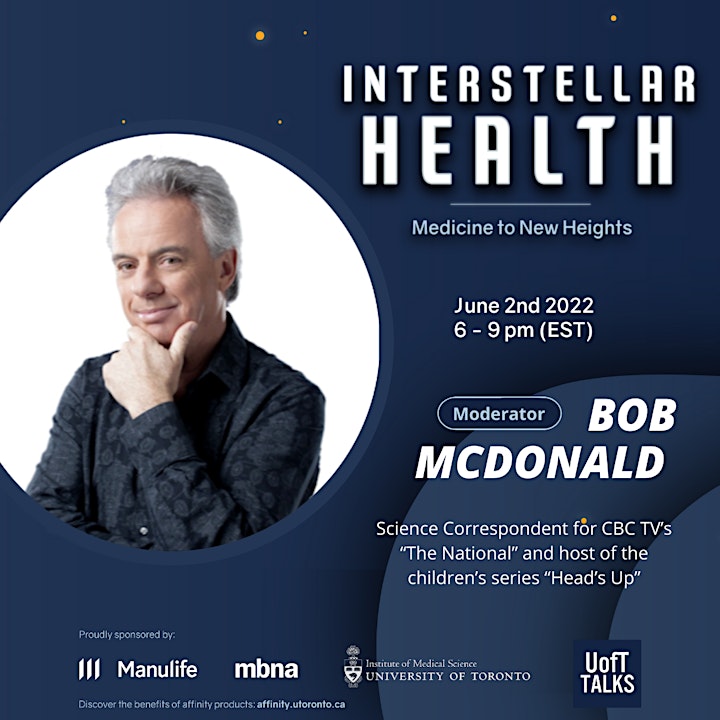 INTERSTELLAR
HEALTH

Medicine to New Heights

June 2nd 2022
6 - 9 pm (EST)

Moderator BOB MCDONALD

Science Correspondent for CBC TV's "The National" and host of the children's series "Head's Up"

Proudly sponsored by:

Manulife mbna Institute of Medical Science UNIVERSITY OF TORONTO UofT TALKS

Discover the benefits of affinity products: affinity.utoronto.ca